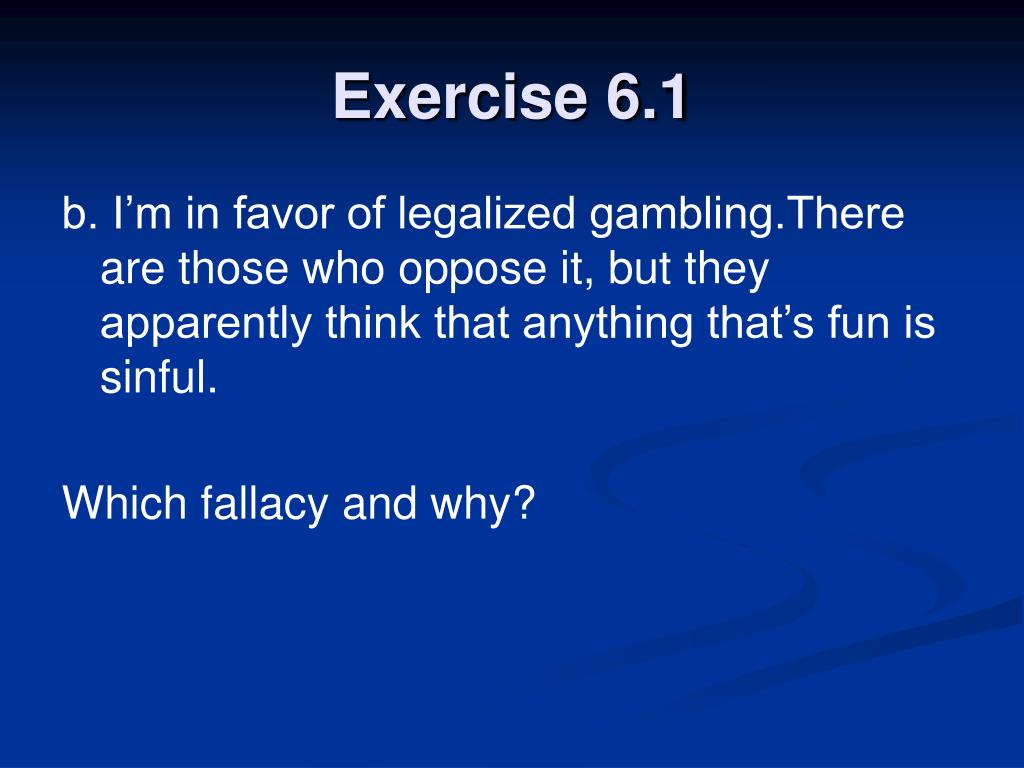 Exercise 6.1

b. I’m in favor of legalized gambling.There are those who oppose it, but they apparently think that anything that’s fun is sinful.

Which fallacy and why?